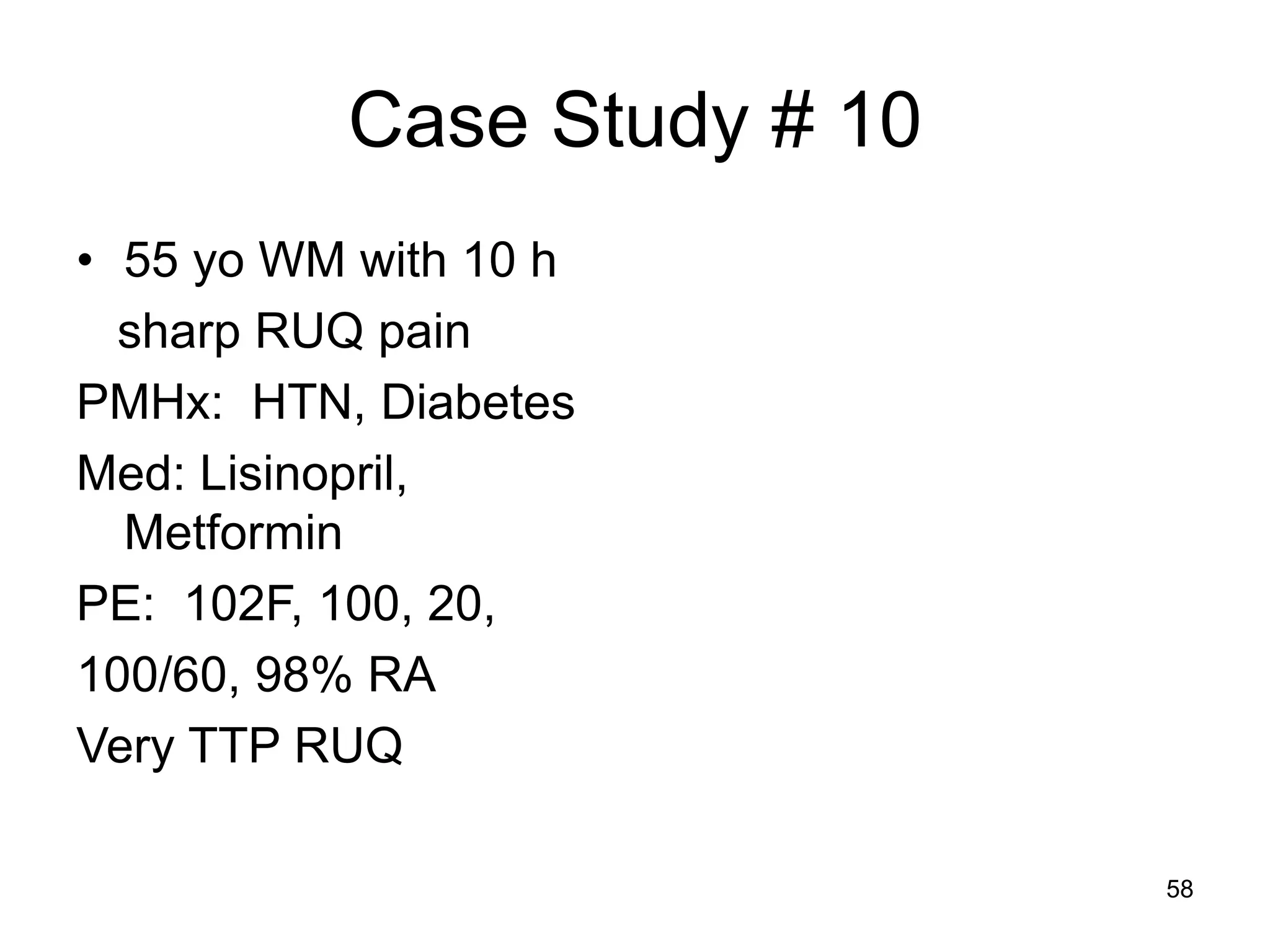 Case Study # 10

• 55 yo WM with 10 h sharp RUQ pain

PMHx: HTN, Diabetes

Med: Lisinopril, Metformin

PE: 102F, 100, 20,

100/60, 98% RA

Very TTP RUQ

58